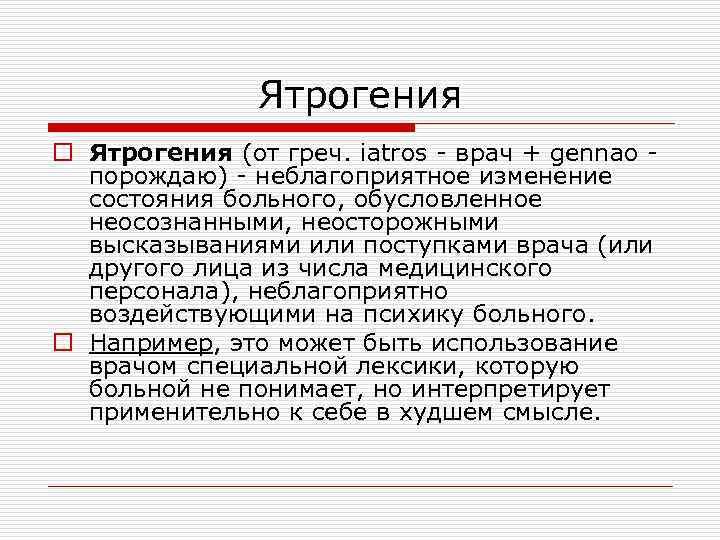 Ятрогения

Ятрогения (от греч. iatros - врач + gennao - порождаю) - неблагоприятное изменение состояния больного, обусловленное неосознанными, неосторожными высказываниями или поступками врача (или другого лица из числа медицинского персонала), неблагоприятно воздействующими на психику больного.

Например, это может быть использование врачом специальной лексики, которую больной не понимает, но интерпретирует применительно к себе в худшем смысле.